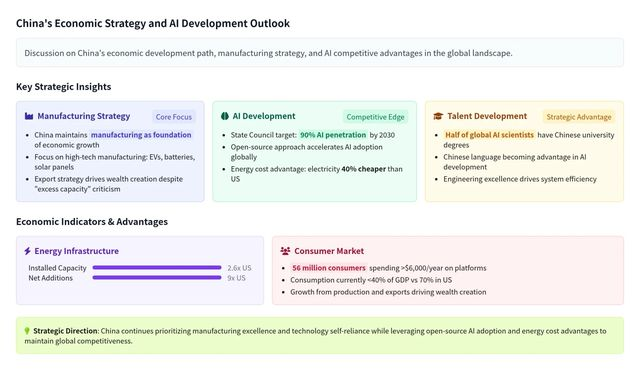 China's Economic Strategy and AI Development Outlook

Discussion on China's economic development path, manufacturing strategy, and AI competitive advantages in the global landscape.

Key Strategic Insights

Manufacturing Strategy
Core Focus
- China maintains manufacturing as foundation of economic growth
- Focus on high-tech manufacturing: EVs, batteries, solar panels
- Export strategy drives wealth creation despite "excess capacity" criticism

AI Development
Competitive Edge
- State Council target: 90% AI penetration by 2030
- Open-source approach accelerates AI adoption globally
- Energy cost advantage: electricity 40% cheaper than US

Talent Development
Strategic Advantage
- Half of global AI scientists have Chinese university degrees
- Chinese language becoming advantage in AI development
- Engineering excellence drives system efficiency

Economic Indicators & Advantages

Energy Infrastructure
Installed Capacity 2.6x US
Net Additions 9x US

Consumer Market
- 56 million consumers spending >$6,000/year on platforms
- Consumption currently <40% of GDP vs 70% in US
- Growth from production and exports driving wealth creation

Strategic Direction: China continues prioritizing manufacturing excellence and technology self-reliance while leveraging open-source AI adoption and energy cost advantages to maintain global competitiveness.